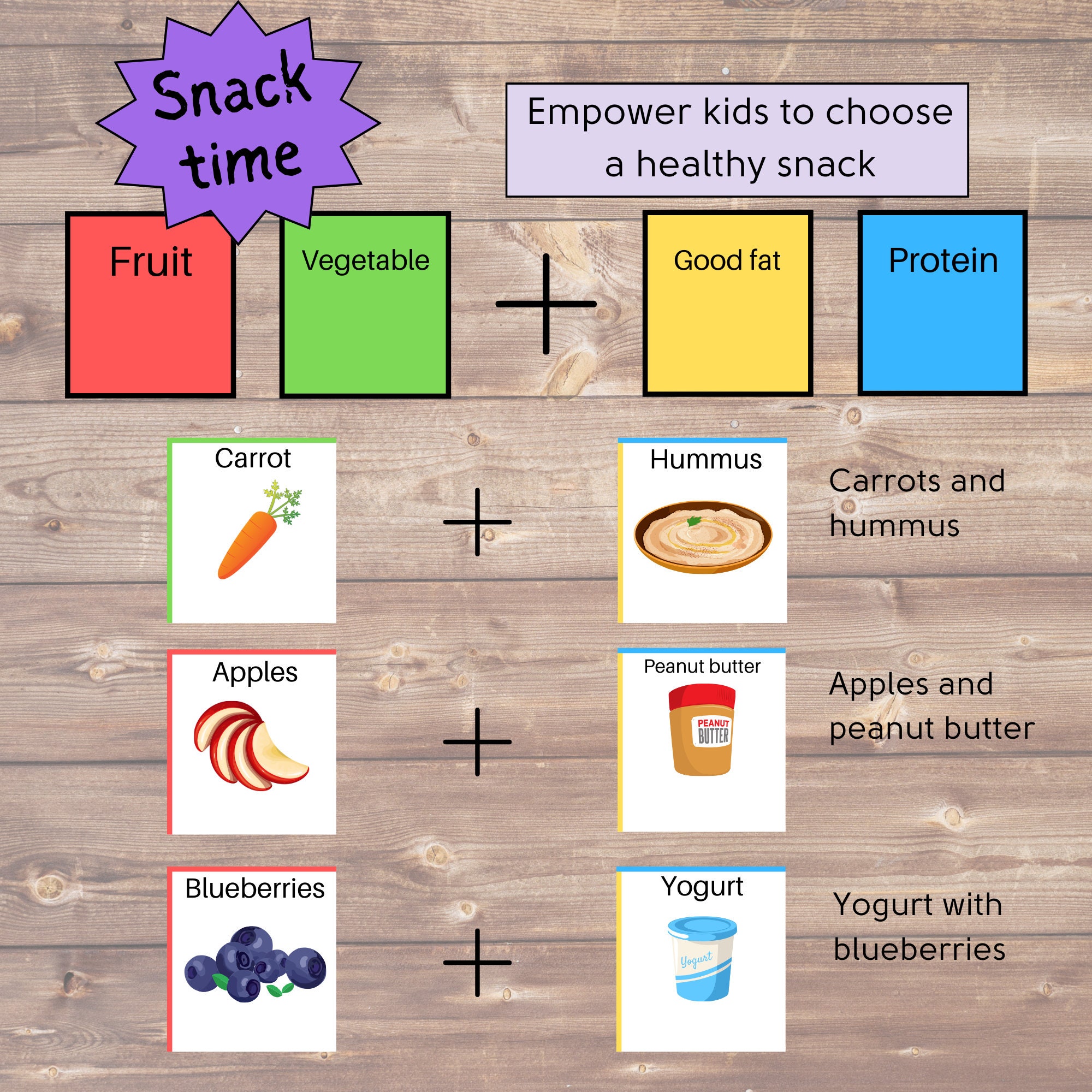 Snack time

Empower kids to choose a healthy snack

Fruit

Vegetable

+

Good fat

Protein

Carrot

+

Hummus

Carrots and hummus

Apples

+

Peanut butter

PEANUT BUTTER

Apples and peanut butter

Blueberries

+

Yogurt

Yogurt

Yogurt with blueberries